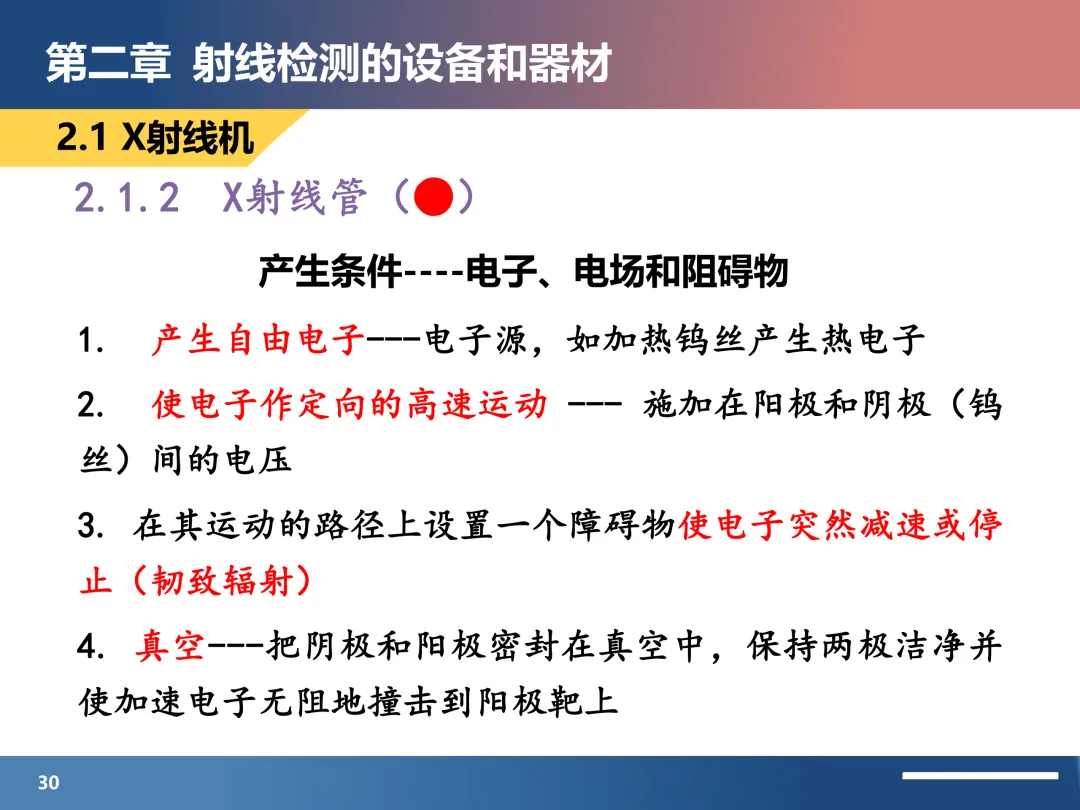 第二章 射线检测的设备和器材

2.1 X射线机

2.1.2 X射线管（●）

产生条件----电子、电场和阻碍物

1. 产生自由电子---电子源，如加热钨丝产生热电子

2. 使电子作定向的高速运动 --- 施加在阳极和阴极（钨丝）间的电压

3. 在其运动的路径上设置一个障碍物使电子突然减速或停止（韧致辐射）

4. 真空---把阴极和阳极密封在真空中，保持两极洁净并使加速电子无阻地撞击到阳极靶上

30